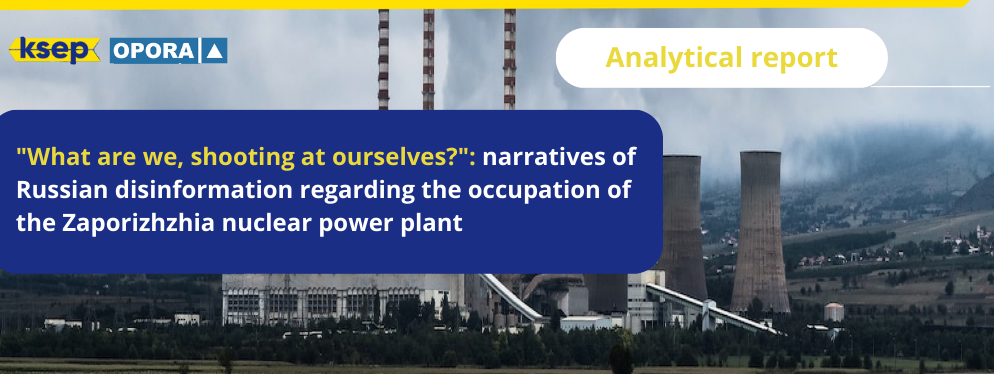 ksep OPORA

Analytical report

"What are we, shooting at ourselves?": narratives of Russian disinformation regarding the occupation of the Zaporizhzhia nuclear power plant